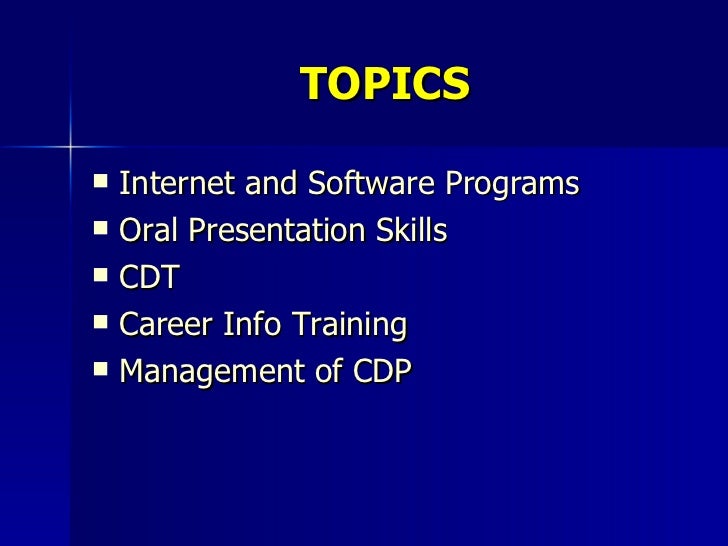 TOPICS

- Internet and Software Programs
- Oral Presentation Skills
- CDT
- Career Info Training
- Management of CDP